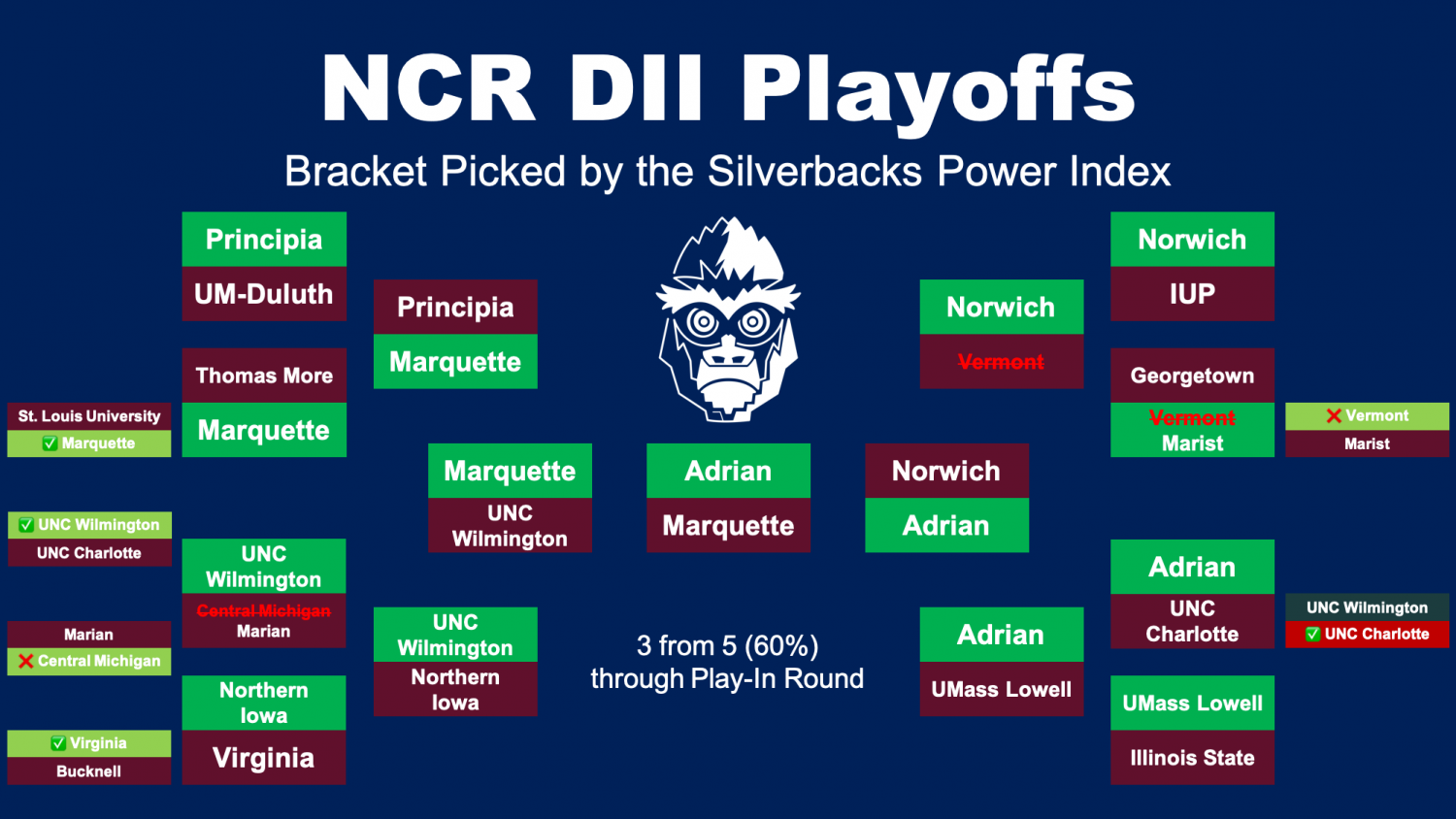 NCR DII Playoffs

Bracket Picked by the Silverbacks Power Index

St. Louis University
✅ Marquette

✅ UNC Wilmington
UNC Charlotte

Marian
❌ Central Michigan

✅ Virginia
Bucknell

Principia
UM-Duluth

Thomas More
Marquette

UNC Wilmington
~~Central Michigan~~
Marian

Northern Iowa
Virginia

Principia
Marquette

UNC Wilmington
Northern Iowa

Marquette
UNC Wilmington

Adrian
Marquette

3 from 5 (60%)
through Play-In Round

Norwich
Adrian

Norwich
~~Vermont~~

Adrian
UMass Lowell

Norwich
IUP

Georgetown
~~Vermont~~
Marist

Adrian
UNC Charlotte

UMass Lowell
Illinois State

❌ Vermont
Marist

UNC Wilmington
✅ UNC Charlotte